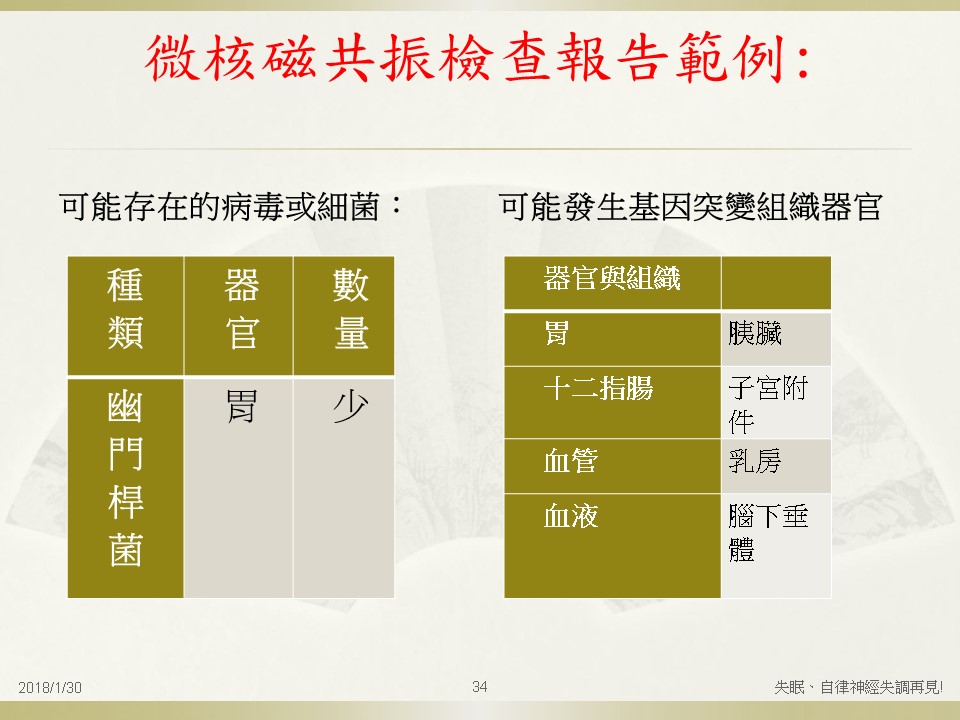 微核磁共振檢查報告範例:

可能存在的病毒或細菌：

| 種類 | 器官 | 數量 |
|---|---|---|
| 幽門桿菌 | 胃 | 少 |

可能發生基因突變組織器官

| 器官與組織 | |
|---|---|
| 胃 | 胰臟 |
| 十二指腸 | 子宮附件 |
| 血管 | 乳房 |
| 血液 | 腦下垂體 |

2018/1/30

34

失眠、自律神經失調再見!